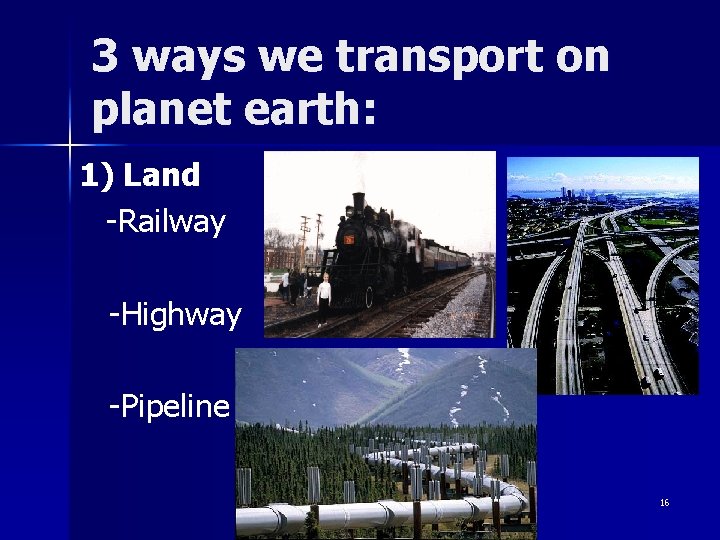 3 ways we transport on planet earth:

1) Land

-Railway

-Highway

-Pipeline

16